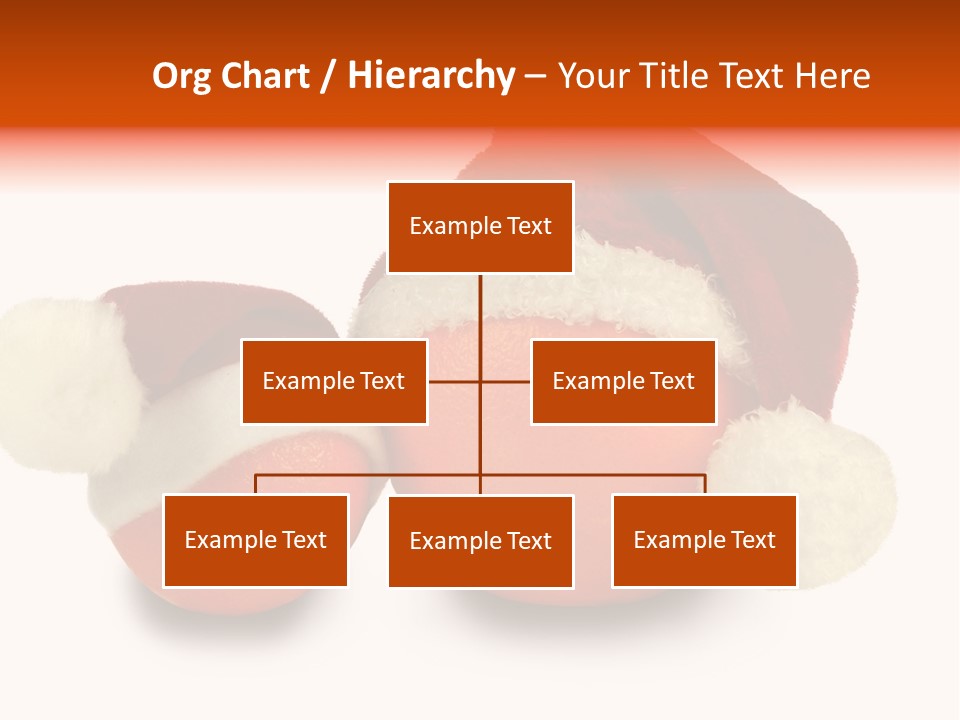 Org Chart / Hierarchy – Your Title Text Here

Example Text

Example Text

Example Text

Example Text

Example Text

Example Text